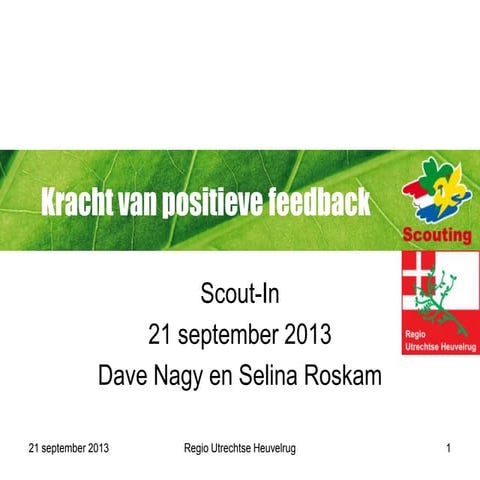 Kracht van positieve feedback

Scouting

Regio
Utrechtse Heuvelrug

Scout-In
21 september 2013
Dave Nagy en Selina Roskam

21 september 2013
Regio Utrechtse Heuvelrug
1